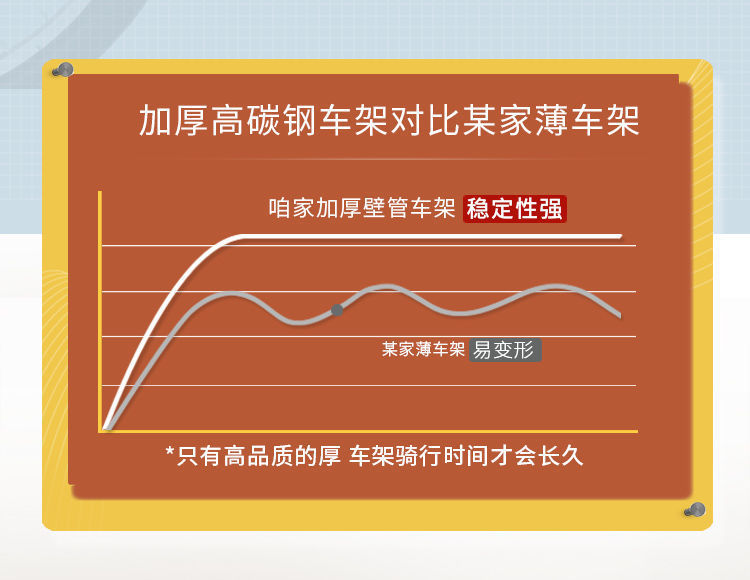 加厚高碳钢车架对比某家薄车架

咱家加厚壁管车架 稳定性强

某家薄车架 易变形

*只有高品质的厚 车架骑行时间才会长久